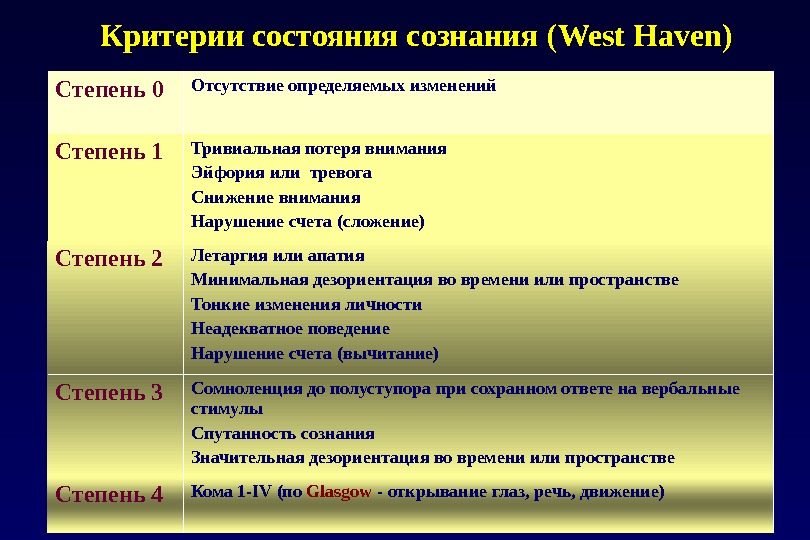 Критерии состояния сознания (West Haven)

| | |
|---|---|
| Степень 0 | Отсутствие определяемых изменений |
| Степень 1 | Тривиальная потеря внимания<br>Эйфория или тревога<br>Снижение внимания<br>Нарушение счета (сложение) |
| Степень 2 | Летаргия или апатия<br>Минимальная дезориентация во времени или пространстве<br>Тонкие изменения личности<br>Неадекватное поведение<br>Нарушение счета (вычитание) |
| Степень 3 | Сомноленция до полуступора при сохранном ответе на вербальные стимулы<br>Спутанность сознания<br>Значительная дезориентация во времени или пространстве |
| Степень 4 | Кома 1-IV (по Glasgow - открывание глаз, речь, движение) |